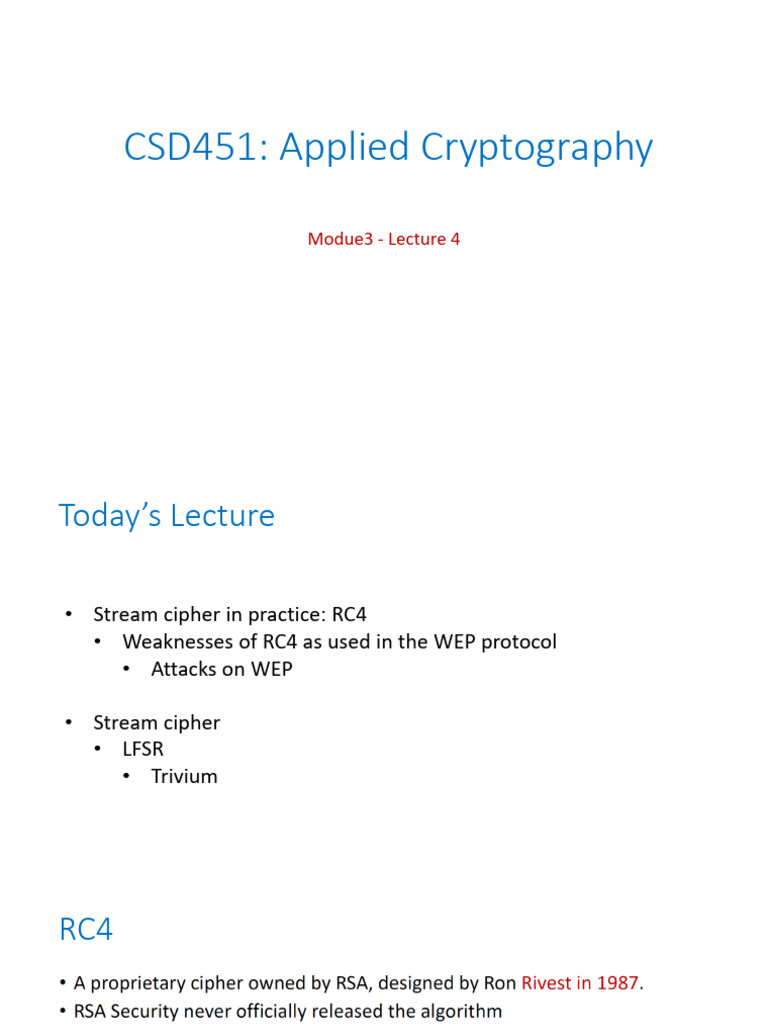 CSD451: Applied Cryptography

Modue3 - Lecture 4

Today's Lecture

• Stream cipher in practice: RC4
 • Weaknesses of RC4 as used in the WEP protocol
  • Attacks on WEP

• Stream cipher
 • LFSR
  • Trivium

RC4

• A proprietary cipher owned by RSA, designed by Ron Rivest in 1987.
• RSA Security never officially released the algorithm